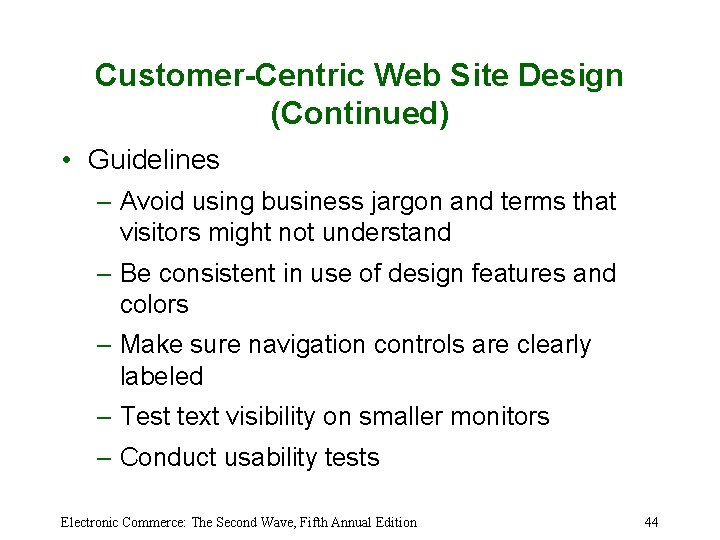 Customer-Centric Web Site Design (Continued)

• Guidelines

– Avoid using business jargon and terms that visitors might not understand

– Be consistent in use of design features and colors

– Make sure navigation controls are clearly labeled

– Test text visibility on smaller monitors

– Conduct usability tests

Electronic Commerce: The Second Wave, Fifth Annual Edition

44